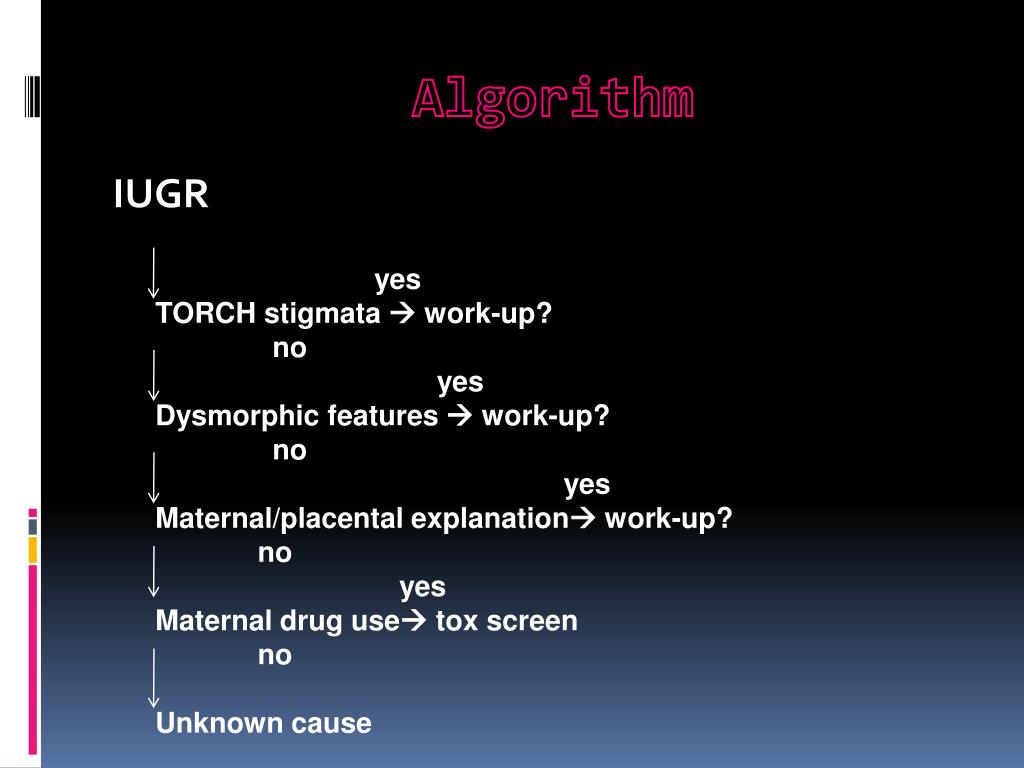 Algorithm

IUGR

yes
TORCH stigmata → work-up?
no

yes
Dysmorphic features → work-up?
no

yes
Maternal/placental explanation→ work-up?
no

yes
Maternal drug use→ tox screen
no

Unknown cause